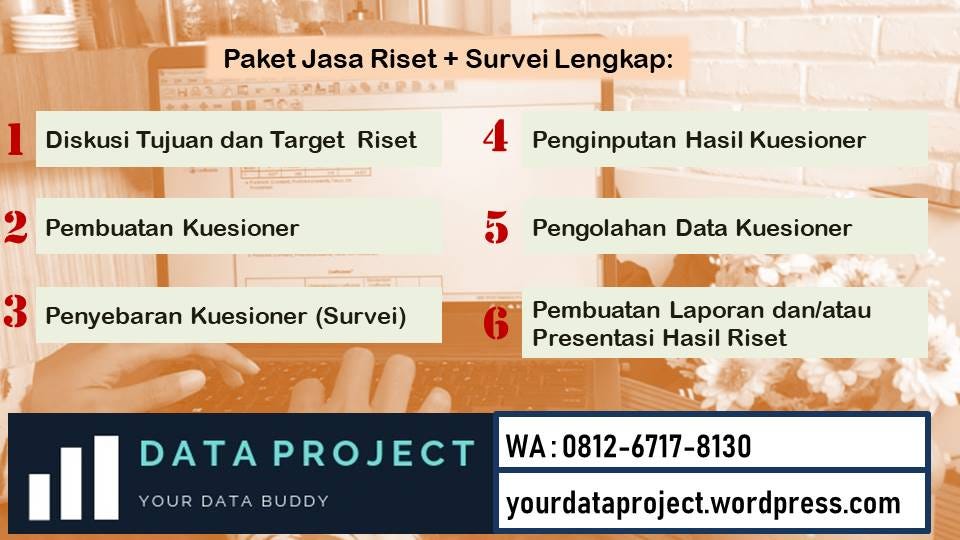 Paket Jasa Riset + Survei Lengkap:

1 Diskusi Tujuan dan Target Riset

2 Pembuatan Kuesioner

3 Penyebaran Kuesioner (Survei)

4 Penginputan Hasil Kuesioner

5 Pengolahan Data Kuesioner

6 Pembuatan Laporan dan/atau Presentasi Hasil Riset

DATA PROJECT
YOUR DATA BUDDY

WA : 0812-6717-8130

yourdataproject.wordpress.com